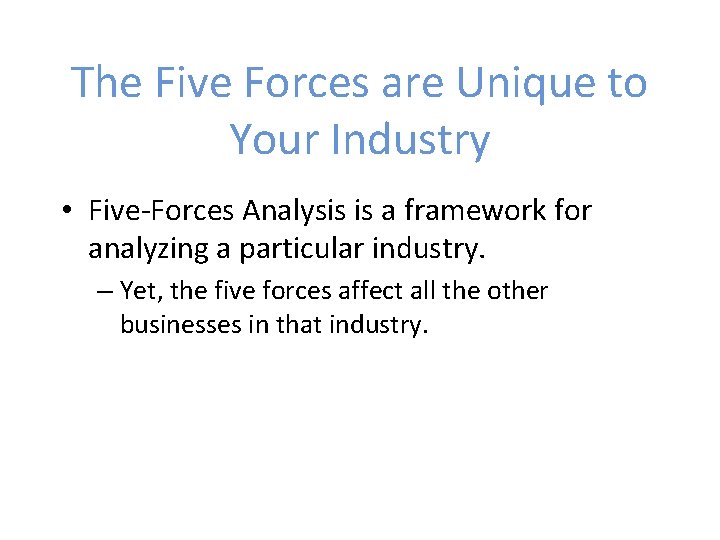 The Five Forces are Unique to Your Industry

• Five-Forces Analysis is a framework for analyzing a particular industry.

– Yet, the five forces affect all the other businesses in that industry.